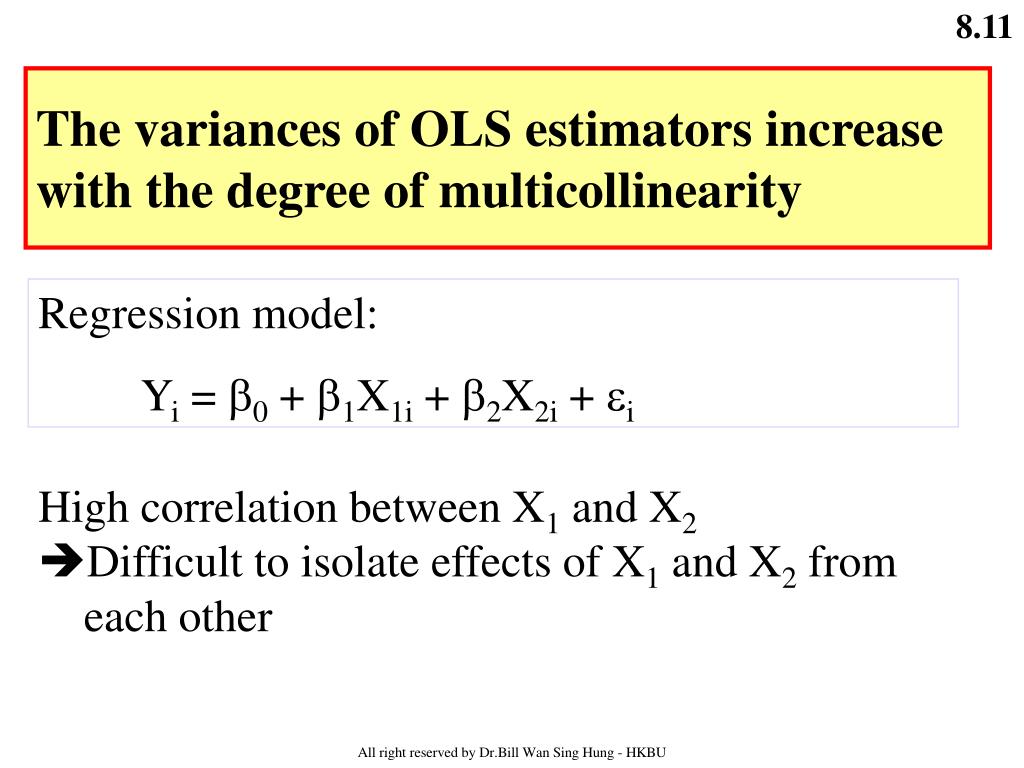 8.11

The variances of OLS estimators increase with the degree of multicollinearity

Regression model:

$Y_i = \beta_0 + \beta_1 X_{1i} + \beta_2 X_{2i} + \varepsilon_i$

High correlation between $X_1$ and $X_2$
➔Difficult to isolate effects of $X_1$ and $X_2$ from each other

All right reserved by Dr.Bill Wan Sing Hung - HKBU